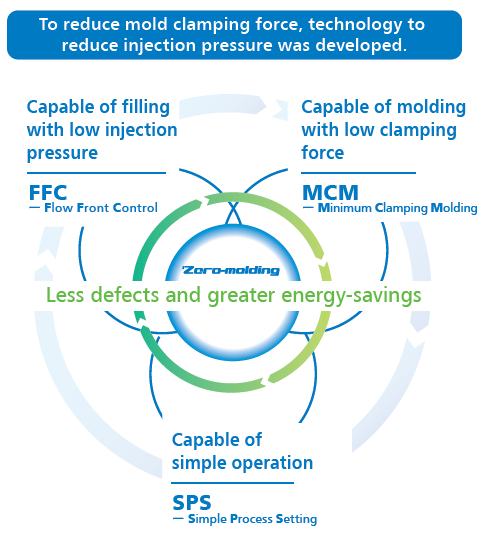 To reduce mold clamping force, technology to reduce injection pressure was developed.

Capable of filling with low injection pressure

FFC
— Flow Front Control

Capable of molding with low clamping force

MCM
— Minimum Clamping Molding

Zero-molding

Less defects and greater energy-savings

Capable of simple operation

SPS
— Simple Process Setting